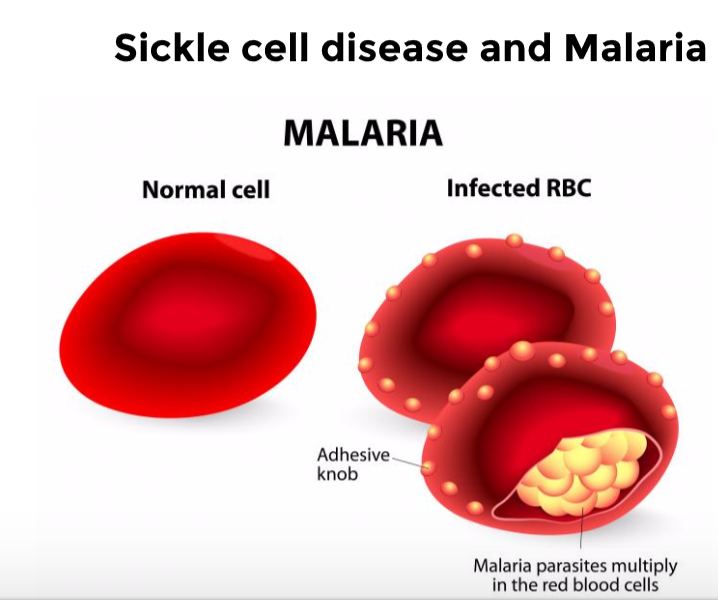 Sickle cell disease and Malaria

MALARIA

Normal cell

Infected RBC

Adhesive knob

Malaria parasites multiply in the red blood cells